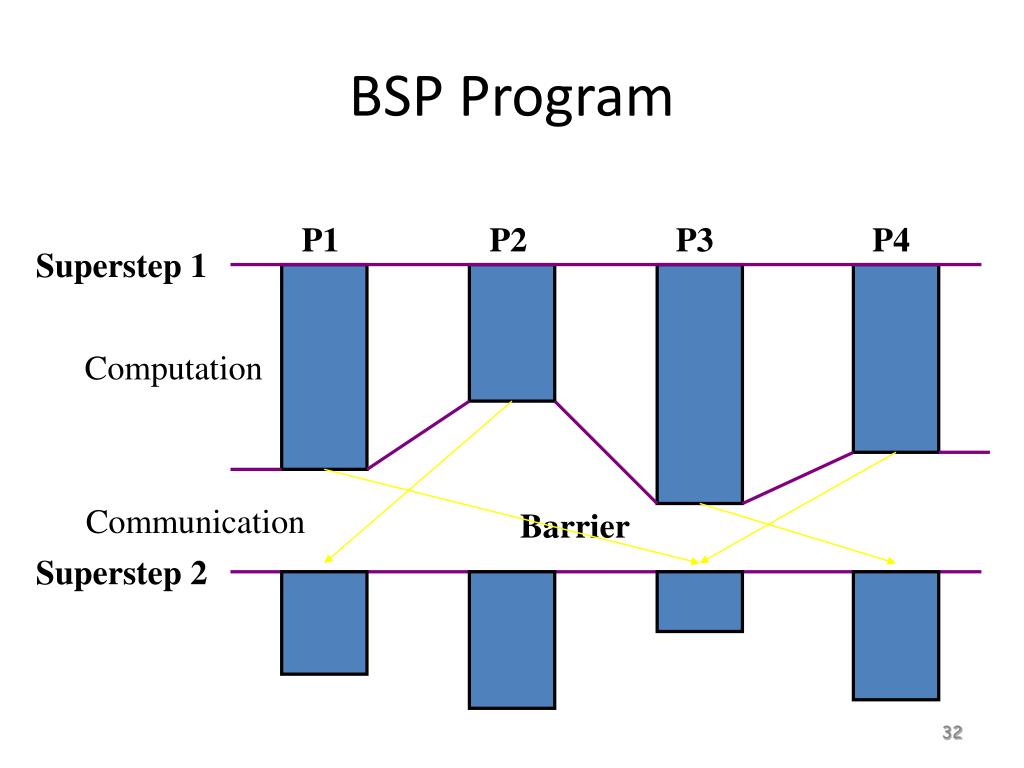 BSP Program

P1
P2
P3
P4

Superstep 1

Computation

Communication

Barrier

Superstep 2

32